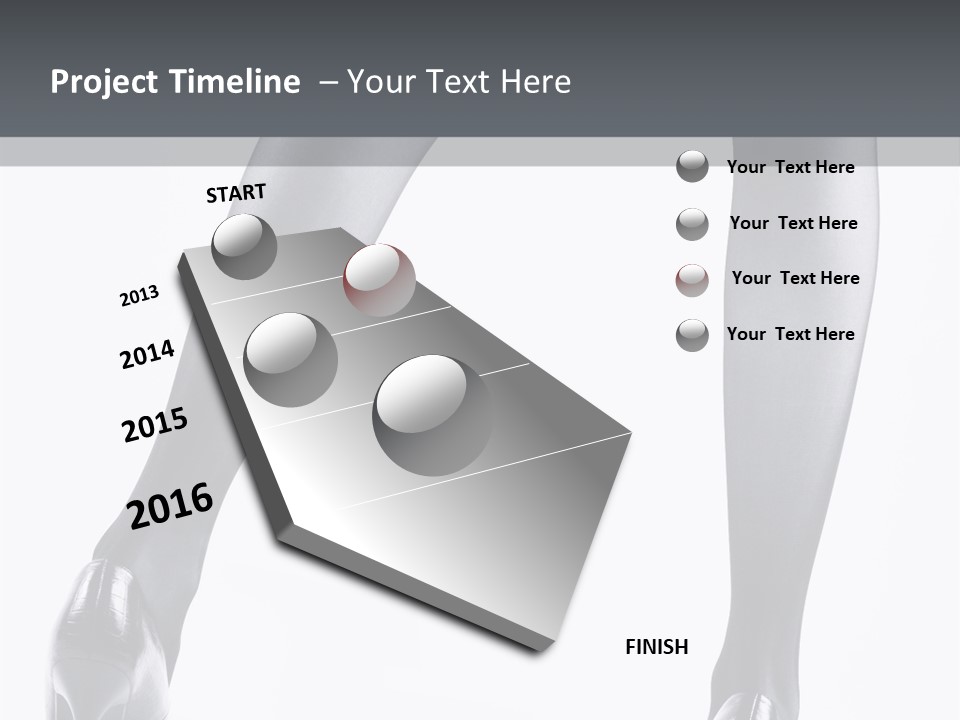 Project Timeline – Your Text Here

START

2013

2014

2015

2016

FINISH

Your Text Here

Your Text Here

Your Text Here

Your Text Here